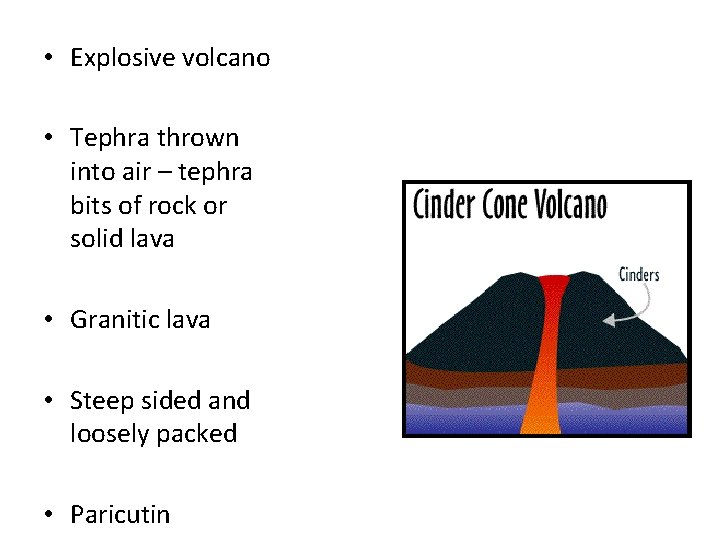 • Explosive volcano

• Tephra thrown into air – tephra bits of rock or solid lava

• Granitic lava

• Steep sided and loosely packed

• Paricutin

Cinder Cone Volcano

Cinders